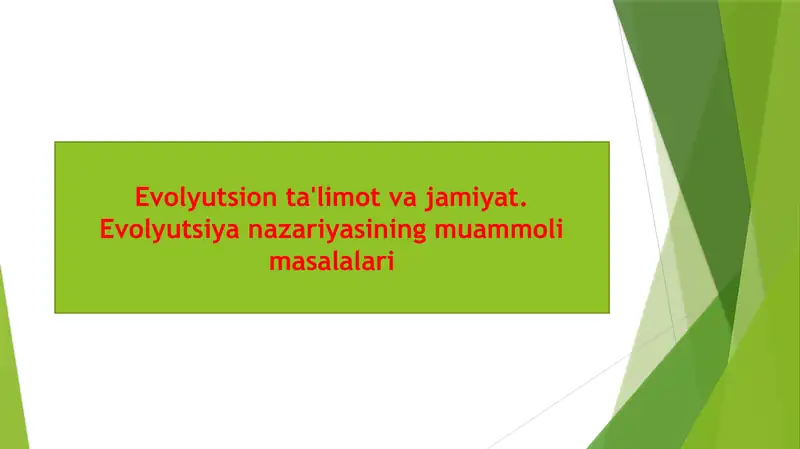 Evolyutsion ta'limot va jamiyat. Evolyutsiya nazariyasining muammoli masalalari